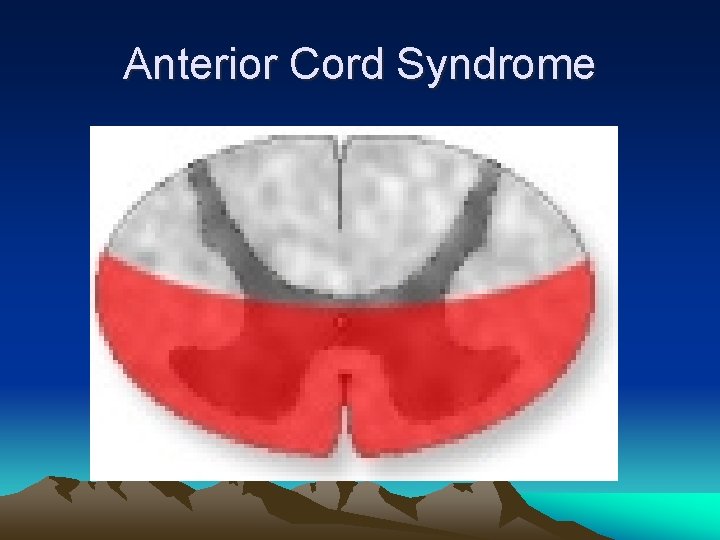 Anterior Cord Syndrome